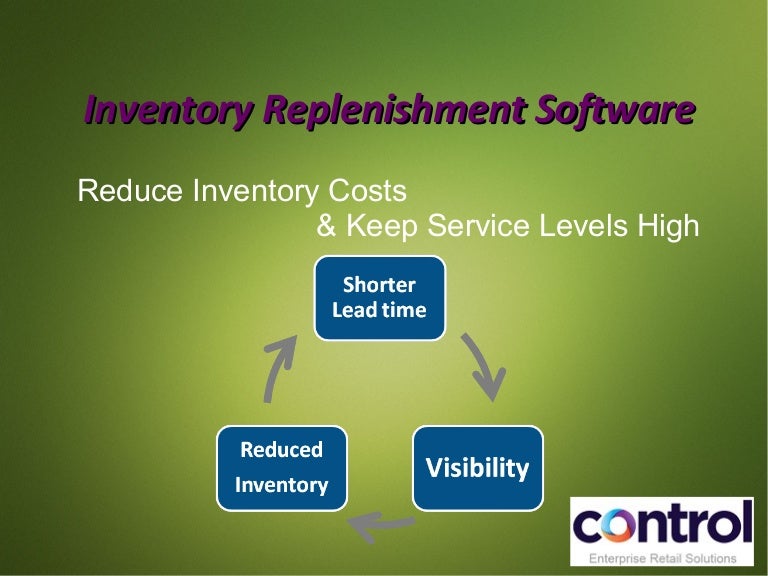 Inventory Replenishment Software

Reduce Inventory Costs
& Keep Service Levels High

Shorter Lead time

Visibility

Reduced Inventory

control
Enterprise Retail Solutions